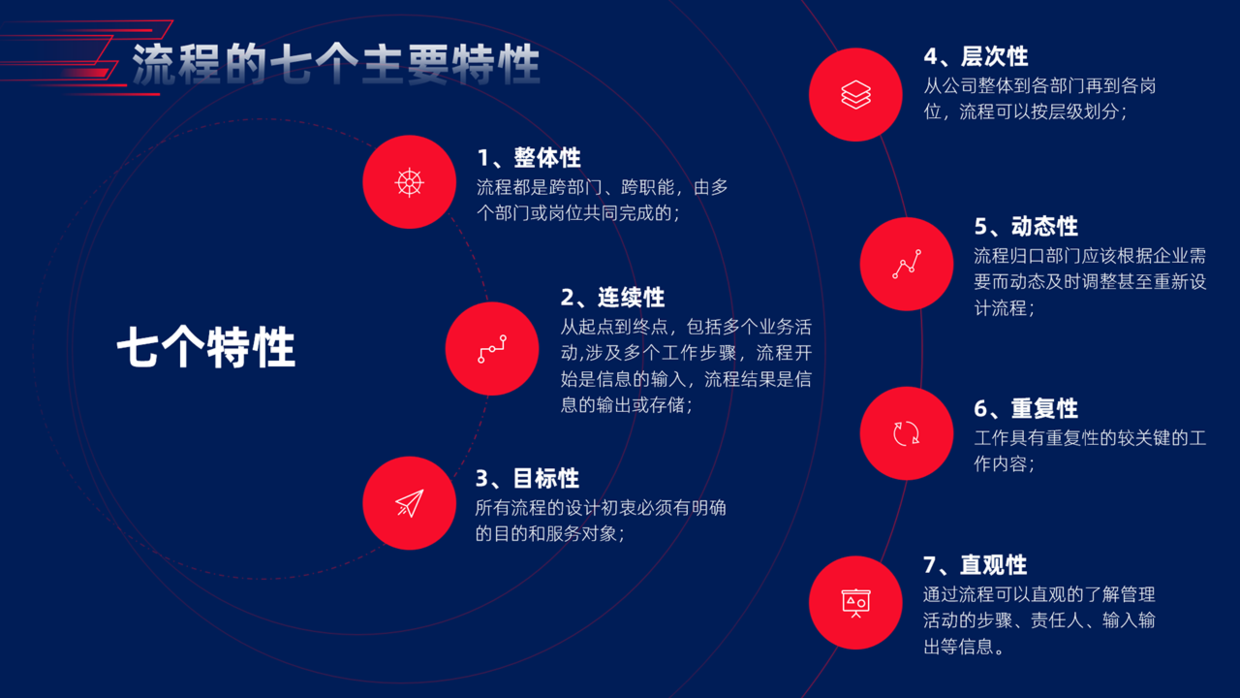 流程的七个主要特性

七个特性

1、整体性
流程都是跨部门、跨职能，由多个部门或岗位共同完成的；

2、连续性
从起点到终点，包括多个业务活动,涉及多个工作步骤，流程开始是信息的输入，流程结果是信息的输出或存储；

3、目标性
所有流程的设计初衷必须有明确的目的和服务对象；

4、层次性
从公司整体到各部门再到各岗位，流程可以按层级划分；

5、动态性
流程归口部门应该根据企业需要而动态及时调整甚至重新设计流程；

6、重复性
工作具有重复性的较关键的工作内容；

7、直观性
通过流程可以直观的了解管理活动的步骤、责任人、输入输出等信息。